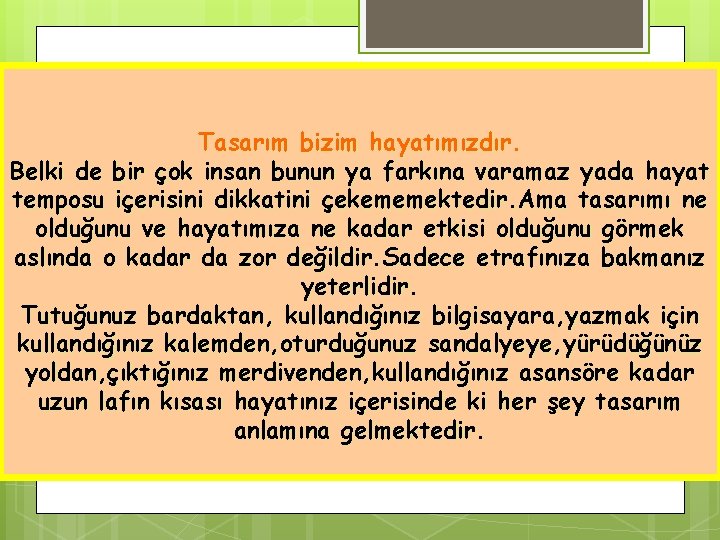 Tasarım bizim hayatımızdır.

Belki de bir çok insan bunun ya farkına varamaz yada hayat temposu içerisini dikkatini çekememektedir.Ama tasarımı ne olduğunu ve hayatımıza ne kadar etkisi olduğunu görmek aslında o kadar da zor değildir.Sadece etrafınıza bakmanız yeterlidir.

Tutuğunuz bardaktan, kullandığınız bilgisayara,yazmak için kullandığınız kalemden,oturduğunuz sandalyeye,yürüdüğünüz yoldan,çıktığınız merdivenden,kullandığınız asansöre kadar uzun lafın kısası hayatınız içerisinde ki her şey tasarım anlamına gelmektedir.